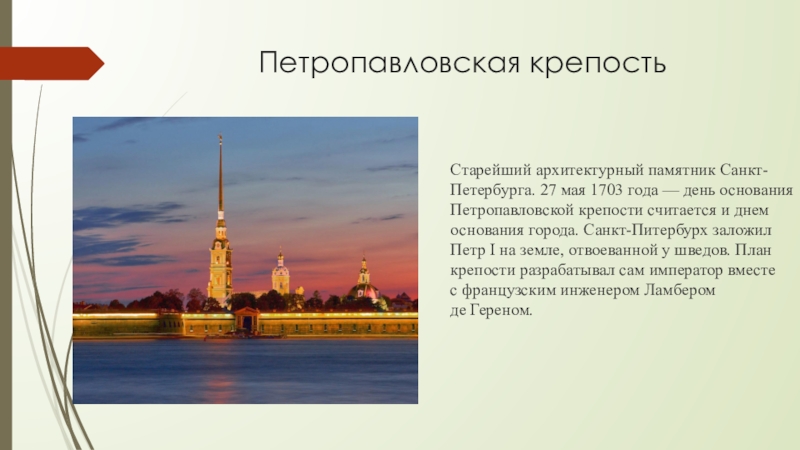 Петропавловская крепость

Старейший архитектурный памятник Санкт-Петербурга. 27 мая 1703 года — день основания Петропавловской крепости считается и днем основания города. Санкт-Питербурх заложил Петр I на земле, отвоеванной у шведов. План крепости разрабатывал сам император вместе с французским инженером Ламбером де Гереном.